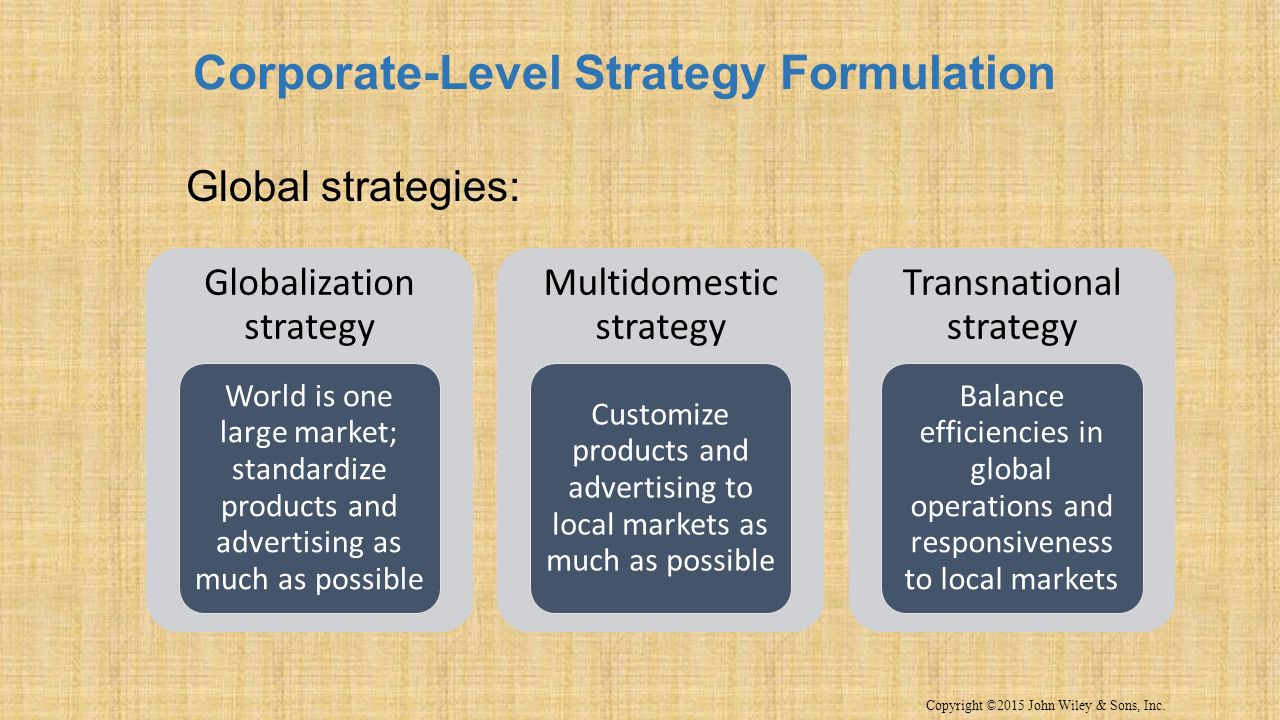 Corporate-Level Strategy Formulation

Global strategies:

Globalization strategy

World is one large market; standardize products and advertising as much as possible

Multidomestic strategy

Customize products and advertising to local markets as much as possible

Transnational strategy

Balance efficiencies in global operations and responsiveness to local markets

Copyright ©2015 John Wiley & Sons, Inc.